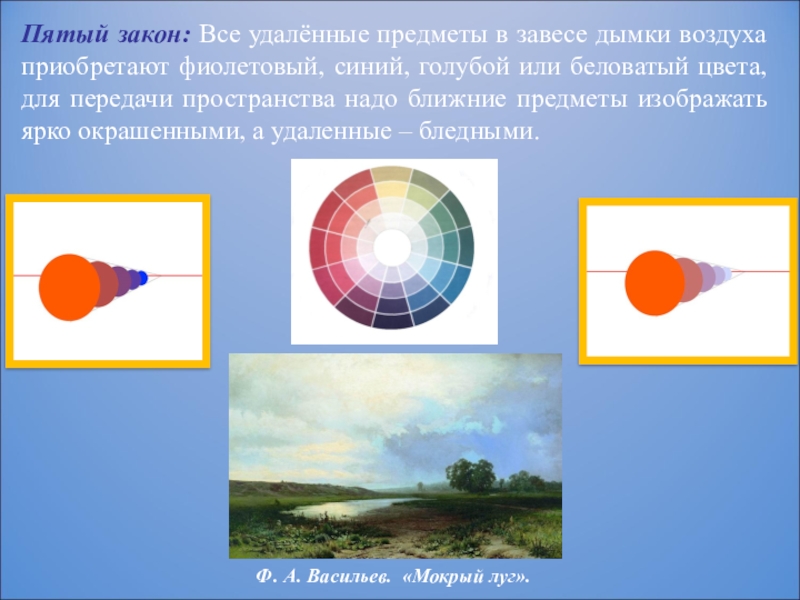 Пятый закон: Все удалённые предметы в завесе дымки воздуха приобретают фиолетовый, синий, голубой или беловатый цвета, для передачи пространства надо ближние предметы изображать ярко окрашенными, а удаленные – бледными.

Ф. А. Васильев. «Мокрый луг».